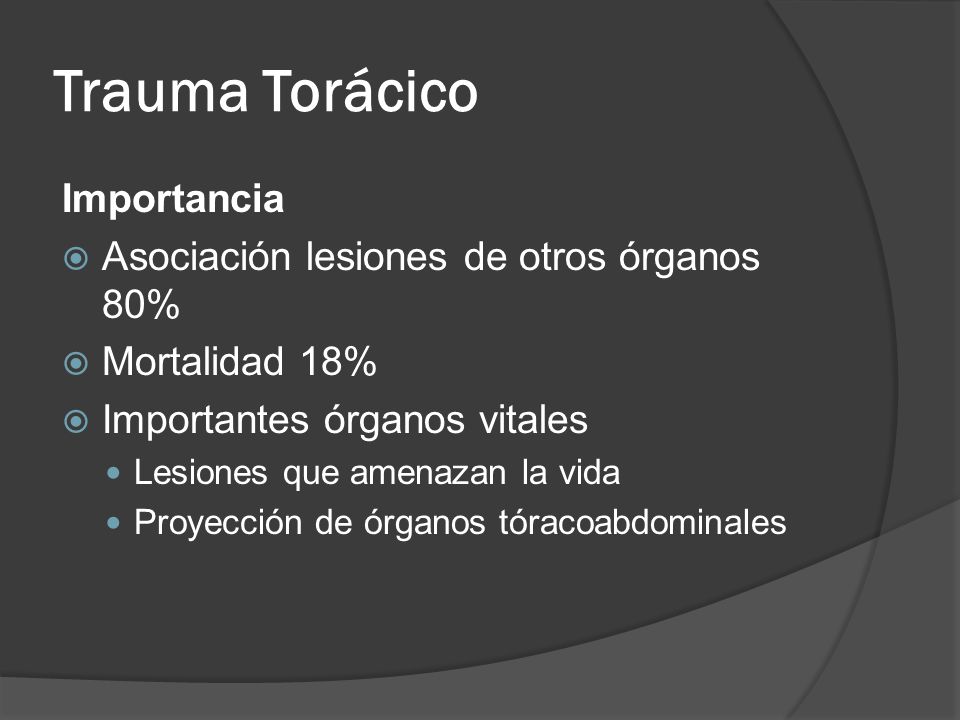 Trauma Torácico

Importancia

Asociación lesiones de otros órganos 80%

Mortalidad 18%

Importantes órganos vitales

Lesiones que amenazan la vida

Proyección de órganos tóracoabdominales